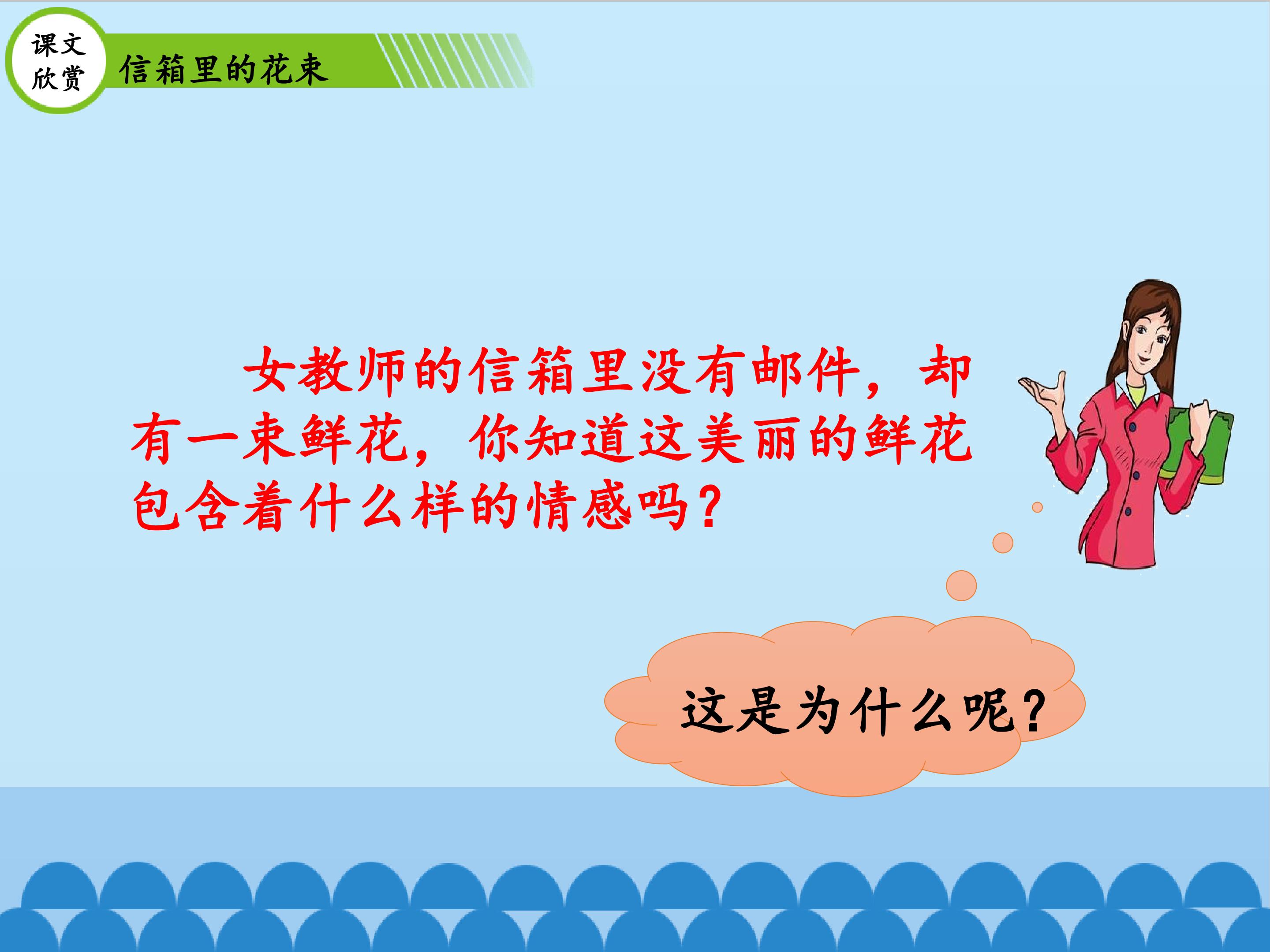 课文欣赏

信箱里的花束

女教师的信箱里没有邮件，却有一束鲜花，你知道这美丽的鲜花包含着什么样的情感吗？

这是为什么呢？